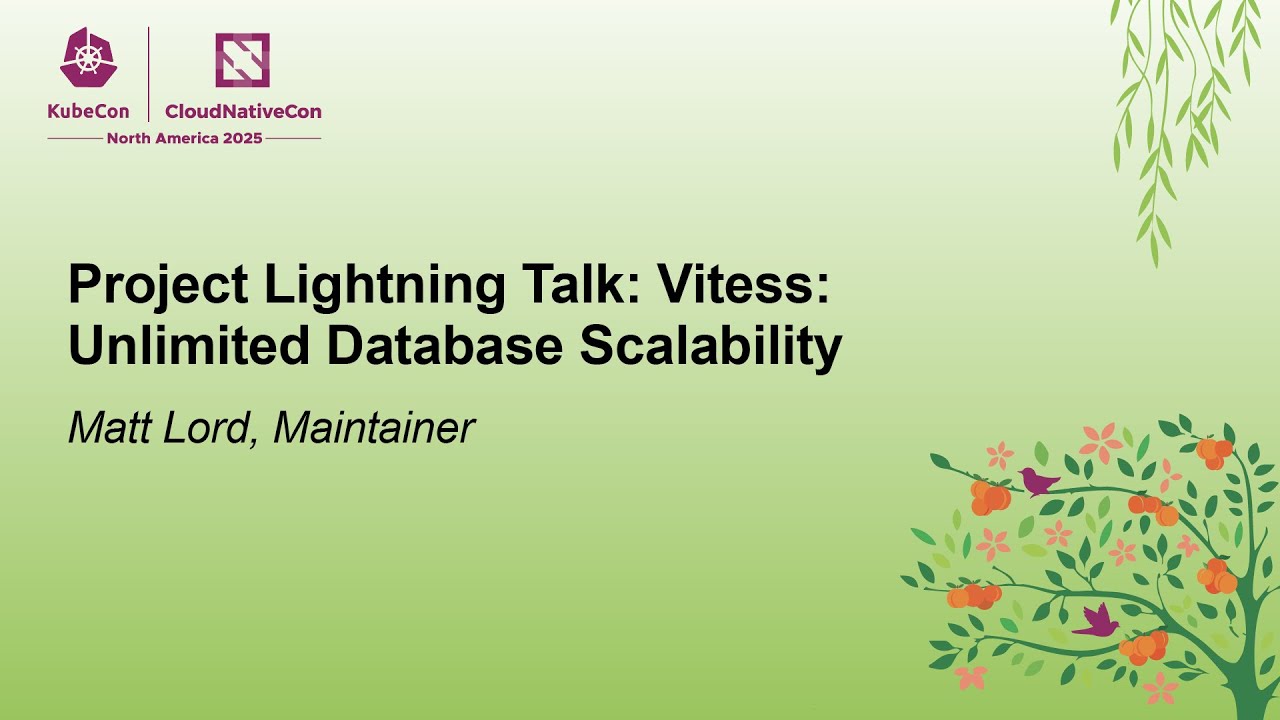 KubeCon | CloudNativeCon
North America 2025

Project Lightning Talk: Vitess: Unlimited Database Scalability

Matt Lord, Maintainer